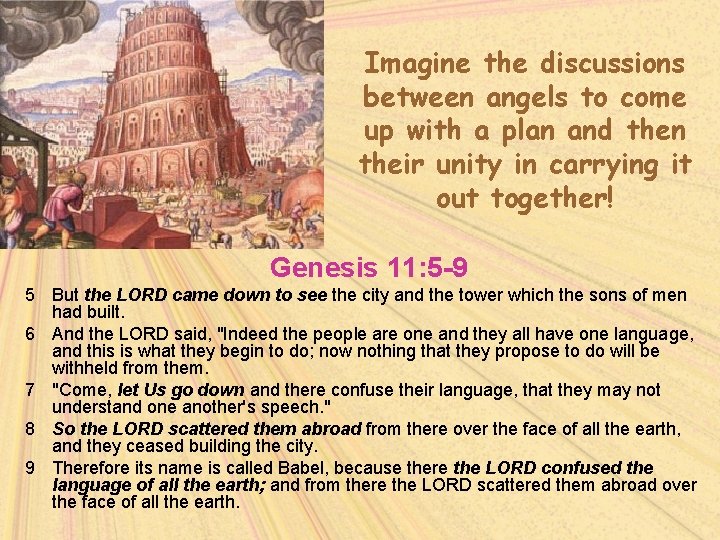 Imagine the discussions between angels to come up with a plan and then their unity in carrying it out together!

Genesis 11:5-9

5 But the LORD came down to see the city and the tower which the sons of men had built.

6 And the LORD said, "Indeed the people are one and they all have one language, and this is what they begin to do; now nothing that they propose to do will be withheld from them.

7 "Come, let Us go down and there confuse their language, that they may not understand one another's speech."

8 So the LORD scattered them abroad from there over the face of all the earth, and they ceased building the city.

9 Therefore its name is called Babel, because there the LORD confused the language of all the earth; and from there the LORD scattered them abroad over the face of all the earth.